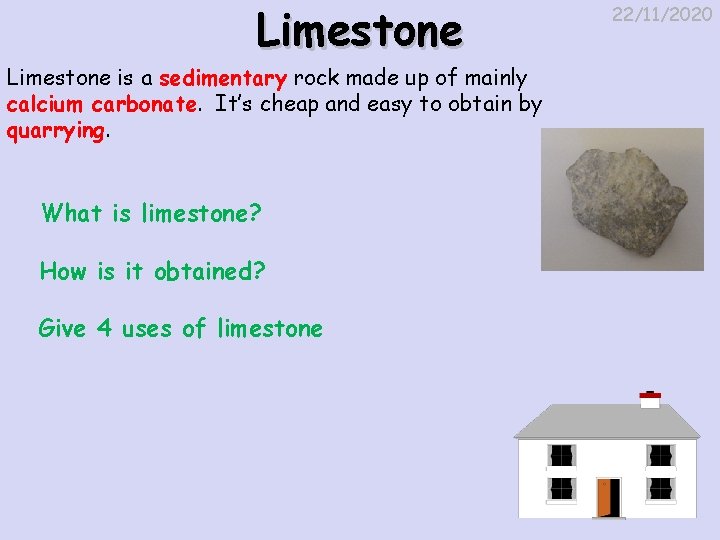 Limestone

22/11/2020

Limestone is a sedimentary rock made up of mainly calcium carbonate. It's cheap and easy to obtain by quarrying.

What is limestone?

How is it obtained?

Give 4 uses of limestone